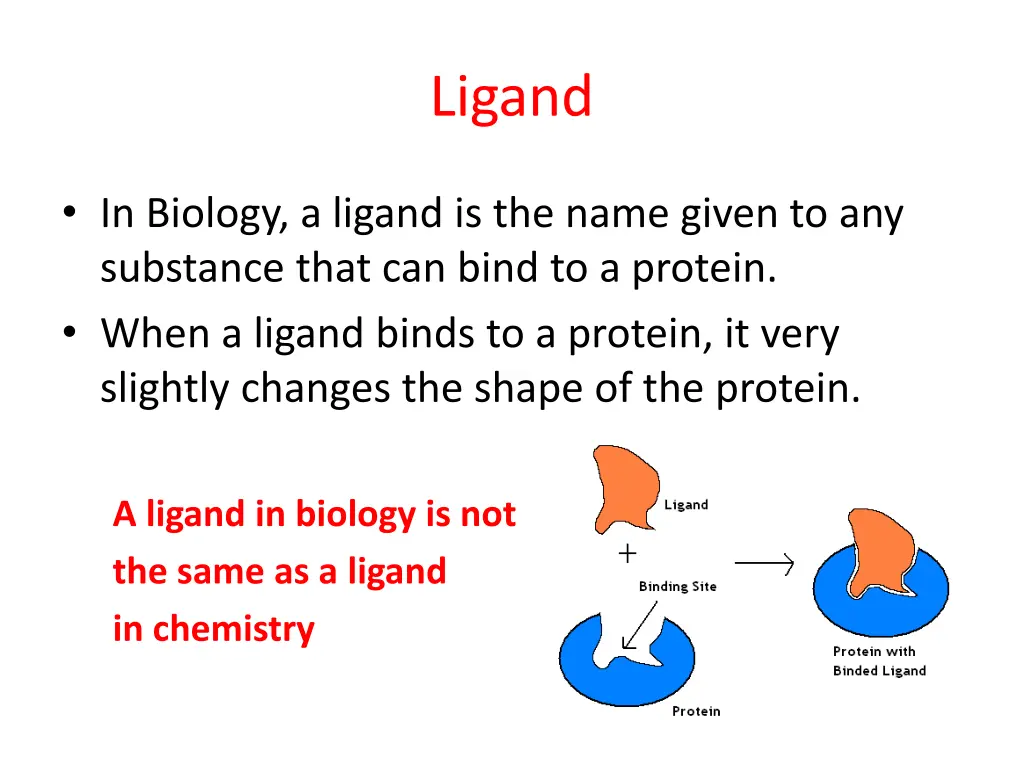 Ligand

• In Biology, a ligand is the name given to any substance that can bind to a protein.
• When a ligand binds to a protein, it very slightly changes the shape of the protein.

A ligand in biology is not the same as a ligand in chemistry

Ligand

+

Binding Site

Protein

Protein with Binded Ligand